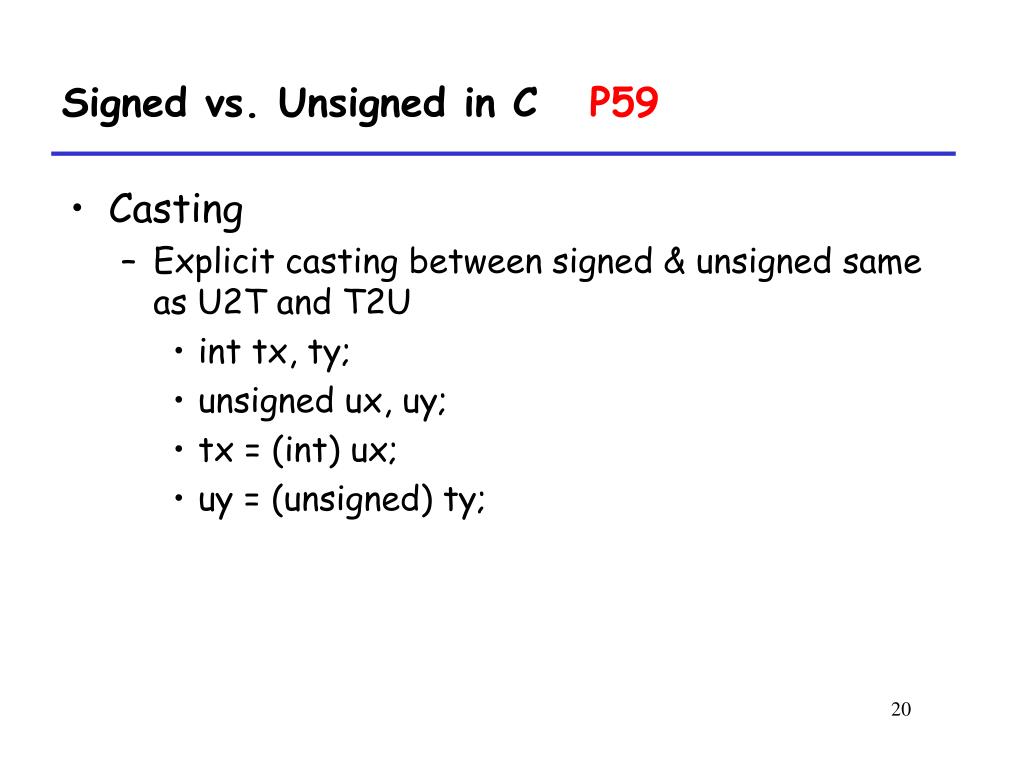 Signed vs. Unsigned in C P59

• Casting
  – Explicit casting between signed & unsigned same as U2T and T2U
    • int tx, ty;
    • unsigned ux, uy;
    • tx = (int) ux;
    • uy = (unsigned) ty;

20